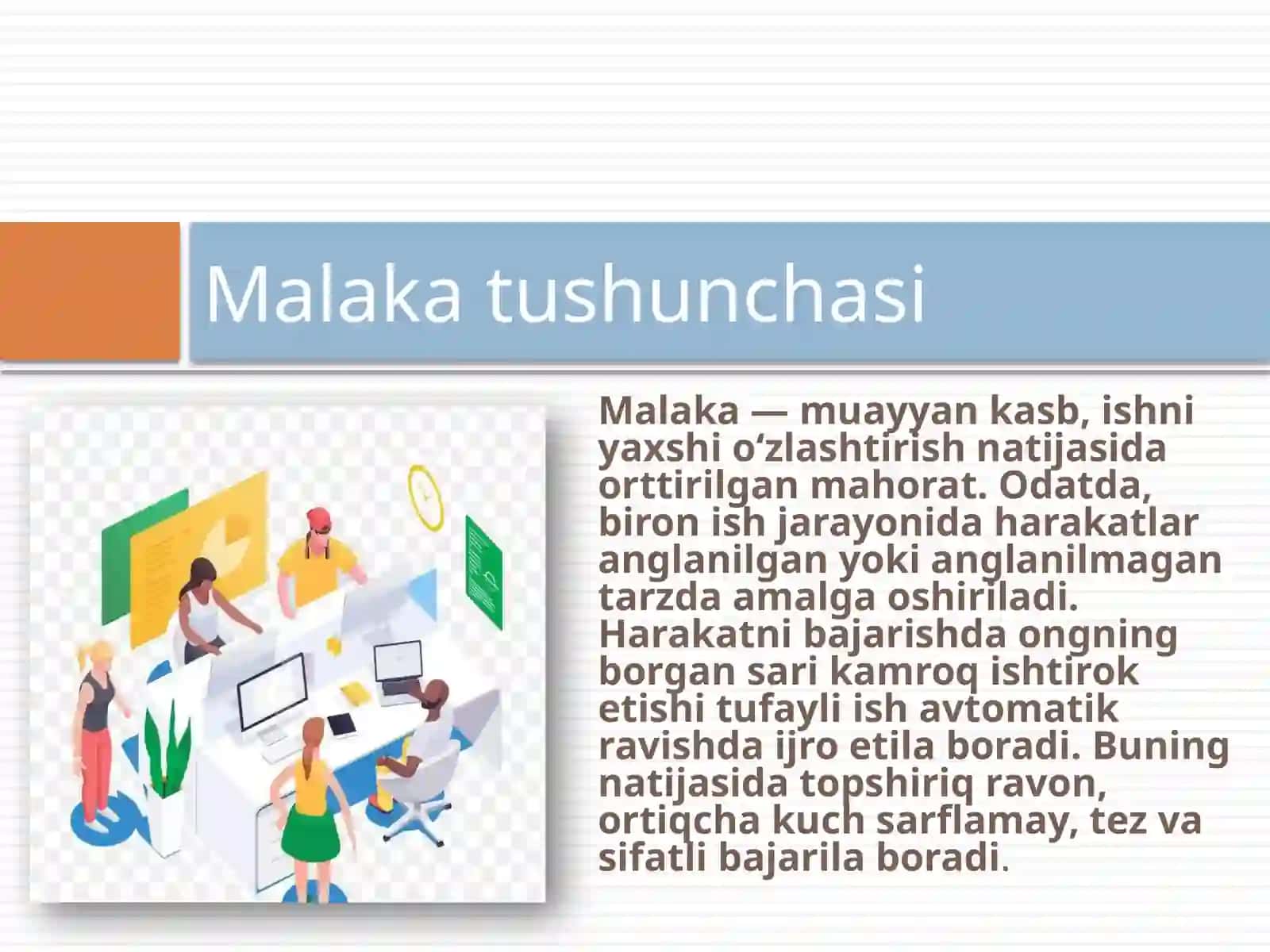 Malaka tushunchasi

Malaka — muayyan kasb, ishni yaxshi oʻzlashtirish natijasida orttirilgan mahorat. Odatda, biron ish jarayonida harakatlar anglanilgan yoki anglanilmagan tarzda amalga oshiriladi. Harakatni bajarishda ongning borgan sari kamroq ishtirok etishi tufayli ish avtomatik ravishda ijro etila boradi. Buning natijasida topshiriq ravon, ortiqcha kuch sarflamay, tez va sifatli bajarila boradi.